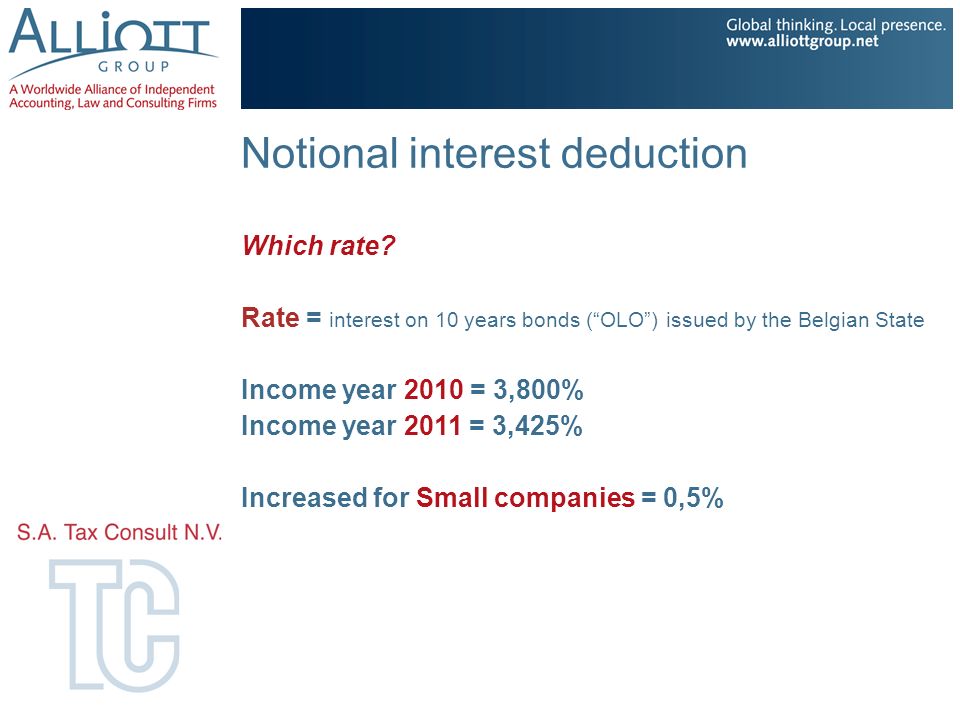 ALLIOTT
GROUP
A Worldwide Alliance of Independent Accounting, Law and Consulting Firms

Global thinking. Local presence.
www.alliottgroup.net

Notional interest deduction

Which rate?

Rate = interest on 10 years bonds (“OLO”) issued by the Belgian State

Income year 2010 = 3,800%
Income year 2011 = 3,425%

Increased for Small companies = 0,5%

S.A. Tax Consult N.V.

TC